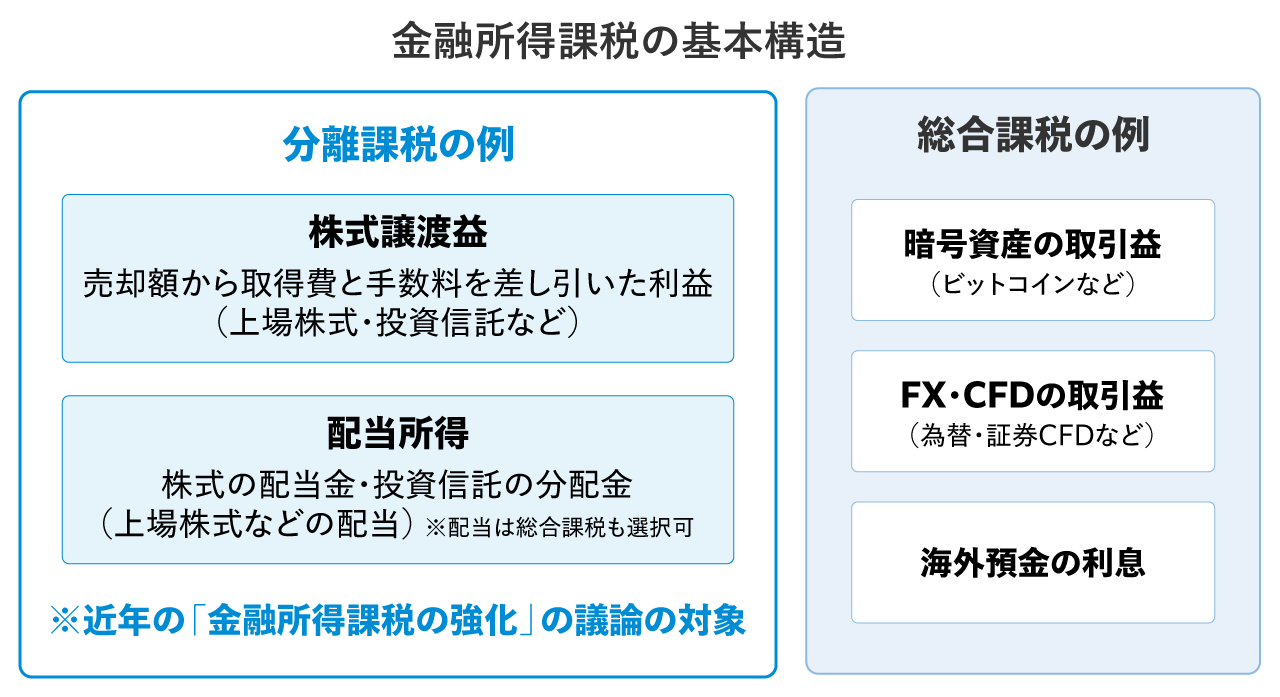 金融所得課税の基本構造

分離課税の例

株式譲渡益
売却額から取得費と手数料を差し引いた利益
（上場株式・投資信託など）

配当所得
株式の配当金・投資信託の分配金
（上場株式などの配当）※配当は総合課税も選択可

※近年の「金融所得課税の強化」の議論の対象

総合課税の例

暗号資産の取引益
（ビットコインなど）

FX・CFDの取引益
（為替・証券CFDなど）

海外預金の利息